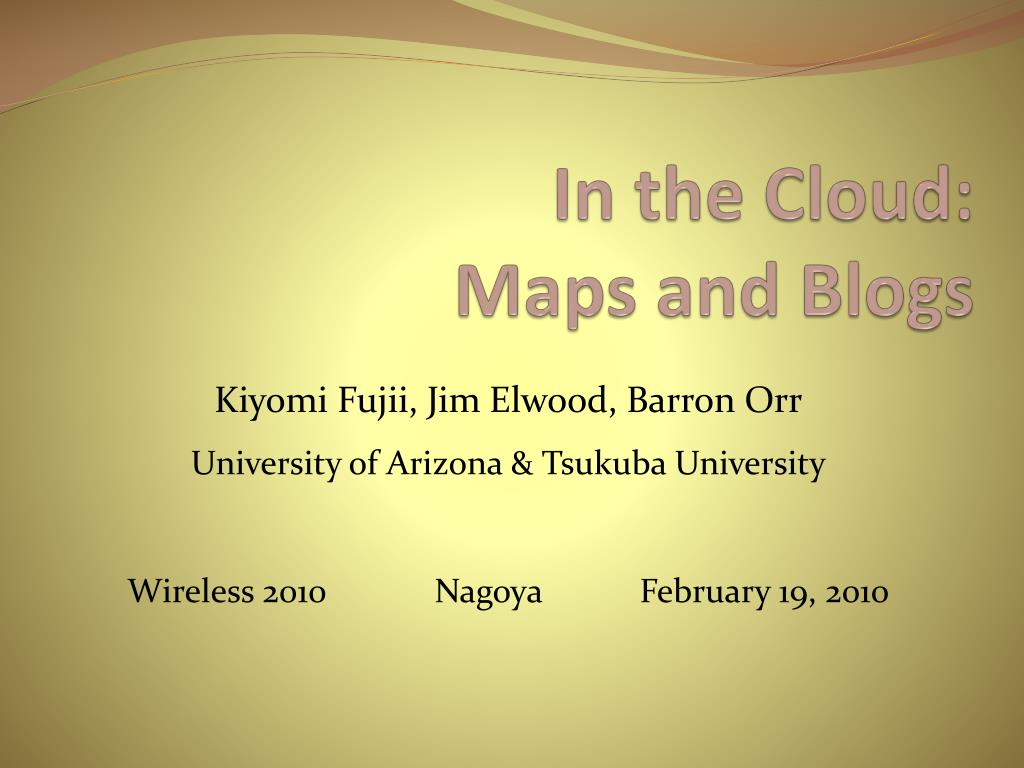 In the Cloud:
Maps and Blogs

Kiyomi Fujii, Jim Elwood, Barron Orr
University of Arizona & Tsukuba University

Wireless 2010 Nagoya February 19, 2010